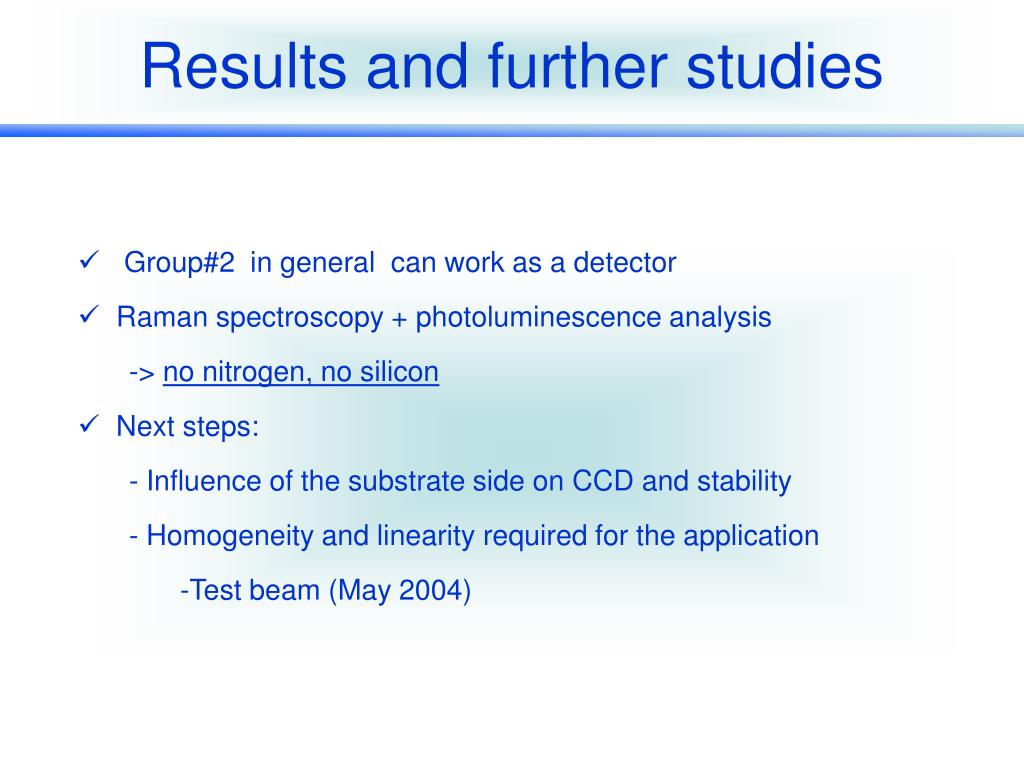 Results and further studies

✓ Group#2 in general can work as a detector

✓ Raman spectroscopy + photoluminescence analysis

-> no nitrogen, no silicon

✓ Next steps:

- Influence of the substrate side on CCD and stability

- Homogeneity and linearity required for the application

-Test beam (May 2004)